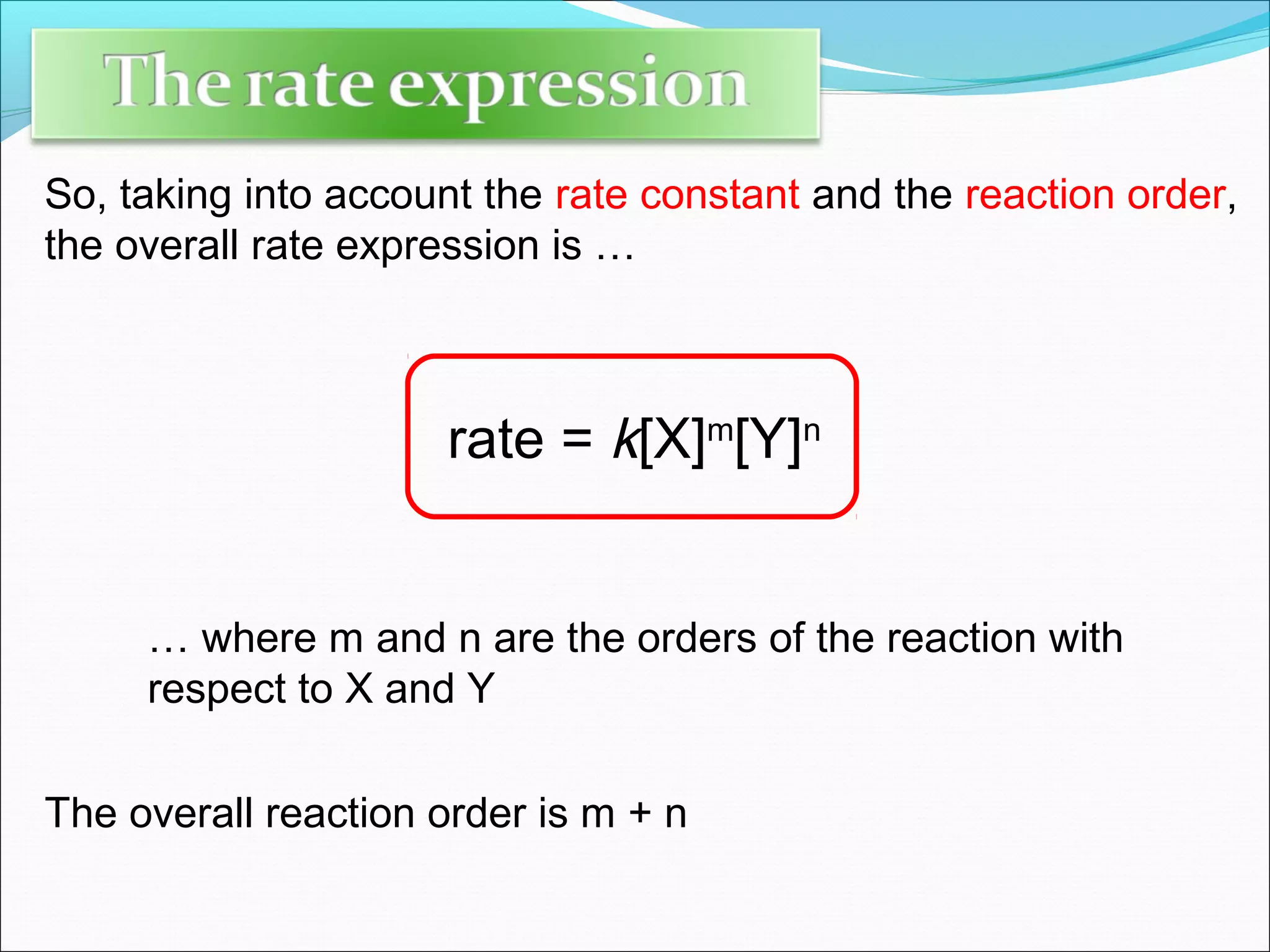 The rate expression

So, taking into account the rate constant and the reaction order, the overall rate expression is …

$\text{rate} = k[X]^m[Y]^n$

… where m and n are the orders of the reaction with respect to X and Y

The overall reaction order is m + n